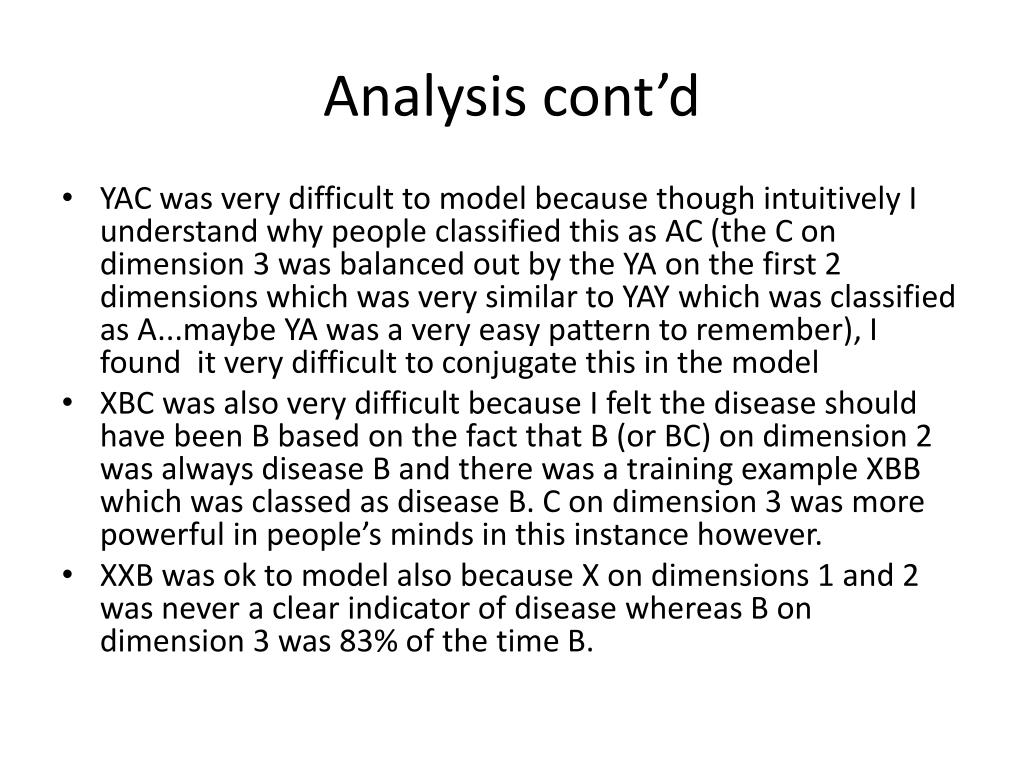 Analysis cont’d

• YAC was very difficult to model because though intuitively I understand why people classified this as AC (the C on dimension 3 was balanced out by the YA on the first 2 dimensions which was very similar to YAY which was classified as A...maybe YA was a very easy pattern to remember), I found it very difficult to conjugate this in the model
• XBC was also very difficult because I felt the disease should have been B based on the fact that B (or BC) on dimension 2 was always disease B and there was a training example XBB which was classed as disease B. C on dimension 3 was more powerful in people’s minds in this instance however.
• XXB was ok to model also because X on dimensions 1 and 2 was never a clear indicator of disease whereas B on dimension 3 was 83% of the time B.